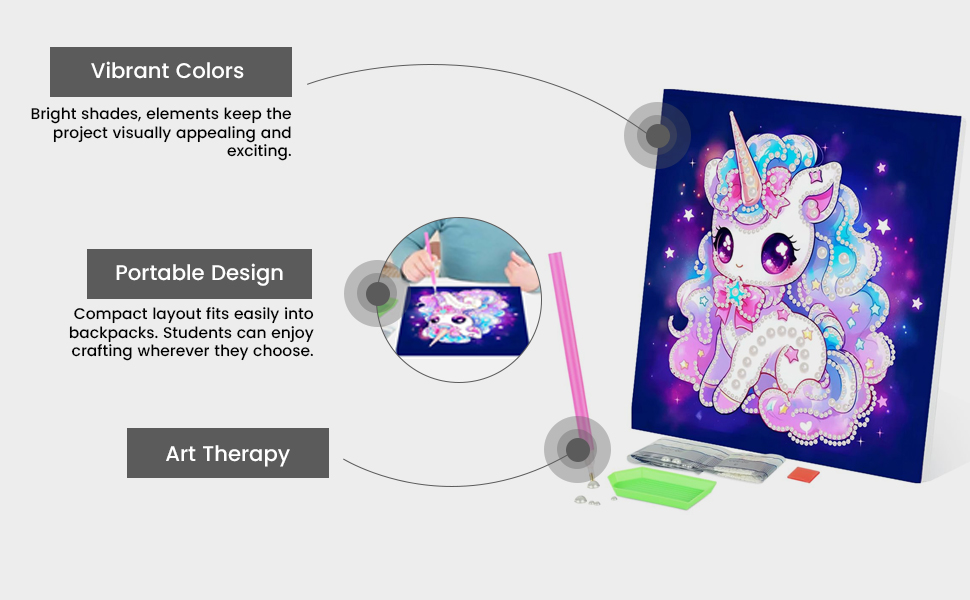 Vibrant Colors

Bright shades, elements keep the project visually appealing and exciting.

Portable Design

Compact layout fits easily into backpacks. Students can enjoy crafting wherever they choose.

Art Therapy